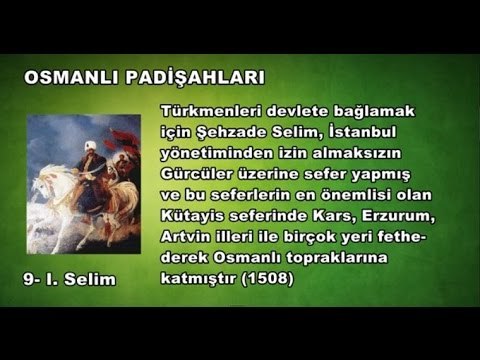 OSMANLI PADİŞAHLARI

Türkmenleri devlete bağlamak için Şehzade Selim, İstanbul yönetiminden izin almaksızın Gürcüler üzerine sefer yapmış ve bu seferlerin en önemlisi olan Kütayis seferinde Kars, Erzurum, Artvin illeri ile birçok yeri fethederek Osmanlı topraklarına katmıştır (1508)

9- I. Selim